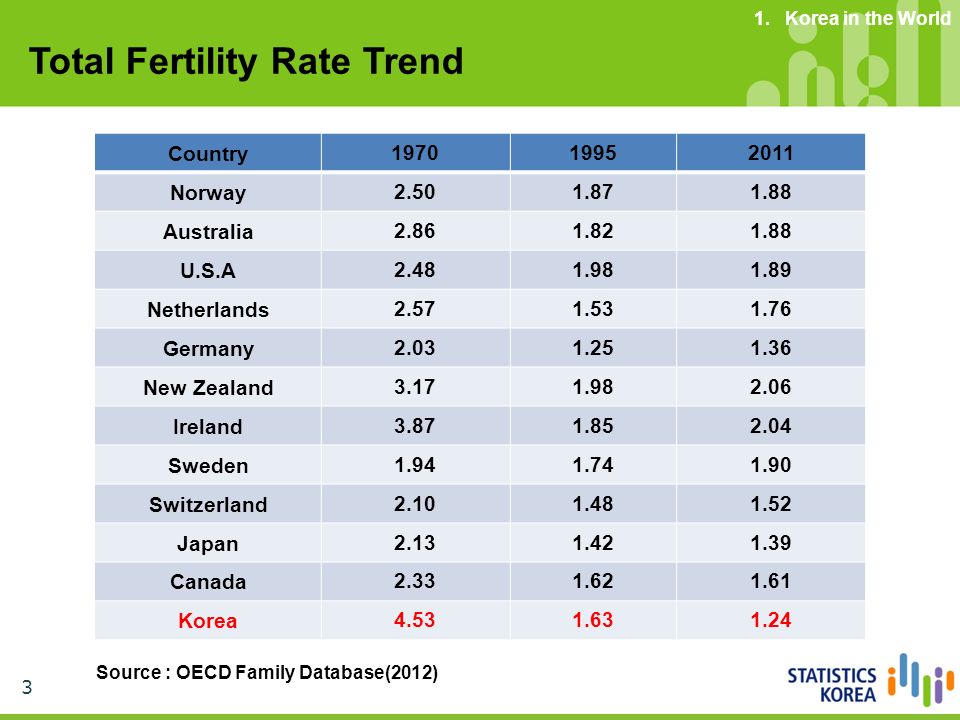 1. Korea in the World

Total Fertility Rate Trend

| Country | 1970 | 1995 | 2011 |
|---|---|---|---|
| Norway | 2.50 | 1.87 | 1.88 |
| Australia | 2.86 | 1.82 | 1.88 |
| U.S.A | 2.48 | 1.98 | 1.89 |
| Netherlands | 2.57 | 1.53 | 1.76 |
| Germany | 2.03 | 1.25 | 1.36 |
| New Zealand | 3.17 | 1.98 | 2.06 |
| Ireland | 3.87 | 1.85 | 2.04 |
| Sweden | 1.94 | 1.74 | 1.90 |
| Switzerland | 2.10 | 1.48 | 1.52 |
| Japan | 2.13 | 1.42 | 1.39 |
| Canada | 2.33 | 1.62 | 1.61 |
| Korea | 4.53 | 1.63 | 1.24 |

Source : OECD Family Database(2012)

3

STATISTICS KOREA